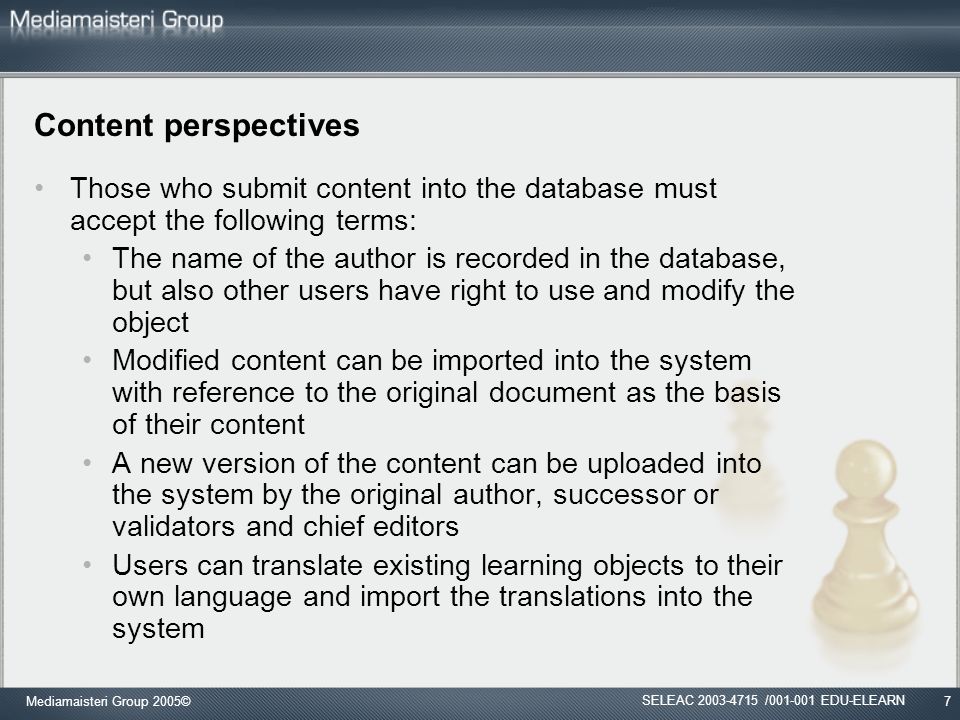 Mediamaisteri Group

Content perspectives

• Those who submit content into the database must accept the following terms:
  • The name of the author is recorded in the database, but also other users have right to use and modify the object
  • Modified content can be imported into the system with reference to the original document as the basis of their content
  • A new version of the content can be uploaded into the system by the original author, successor or validators and chief editors
  • Users can translate existing learning objects to their own language and import the translations into the system

Mediamaisteri Group 2005©

SELEAC 2003-4715 /001-001 EDU-ELEARN

7